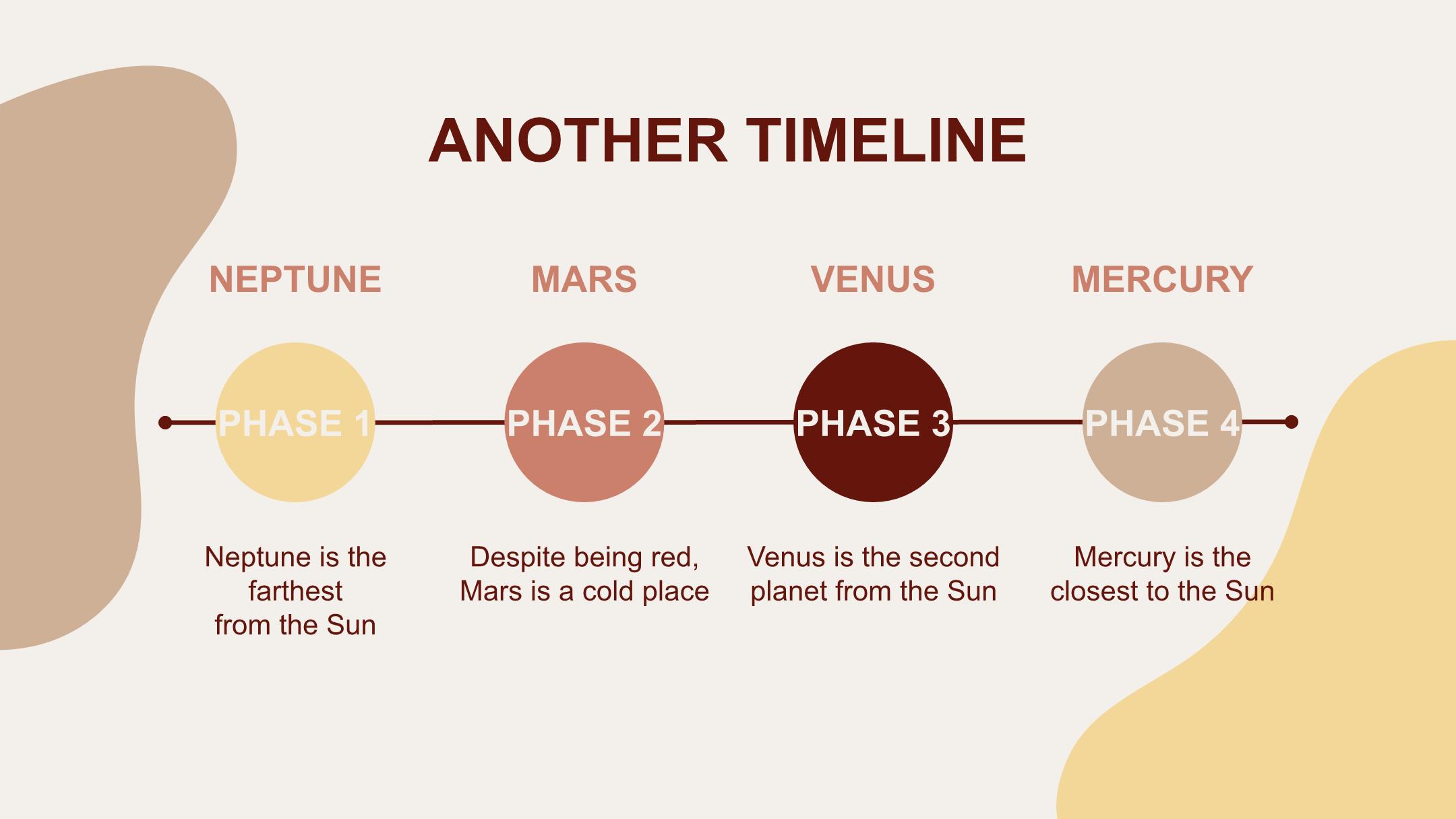 ANOTHER TIMELINE

NEPTUNE

PHASE 1

Neptune is the farthest from the Sun

MARS

PHASE 2

Despite being red, Mars is a cold place

VENUS

PHASE 3

Venus is the second planet from the Sun

MERCURY

PHASE 4

Mercury is the closest to the Sun